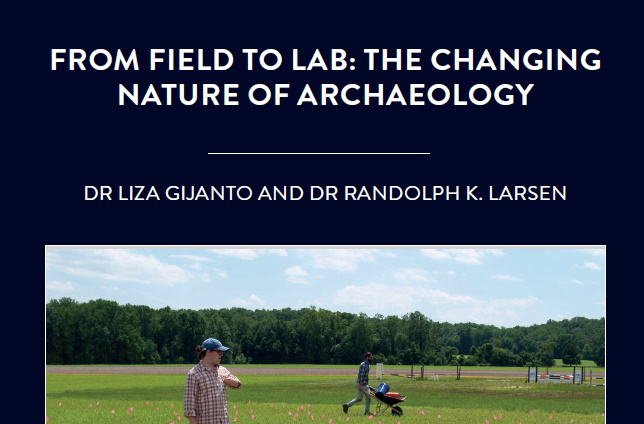 FROM FIELD TO LAB: THE CHANGING NATURE OF ARCHAEOLOGY

DR LIZA GIJANTO AND DR RANDOLPH K. LARSEN